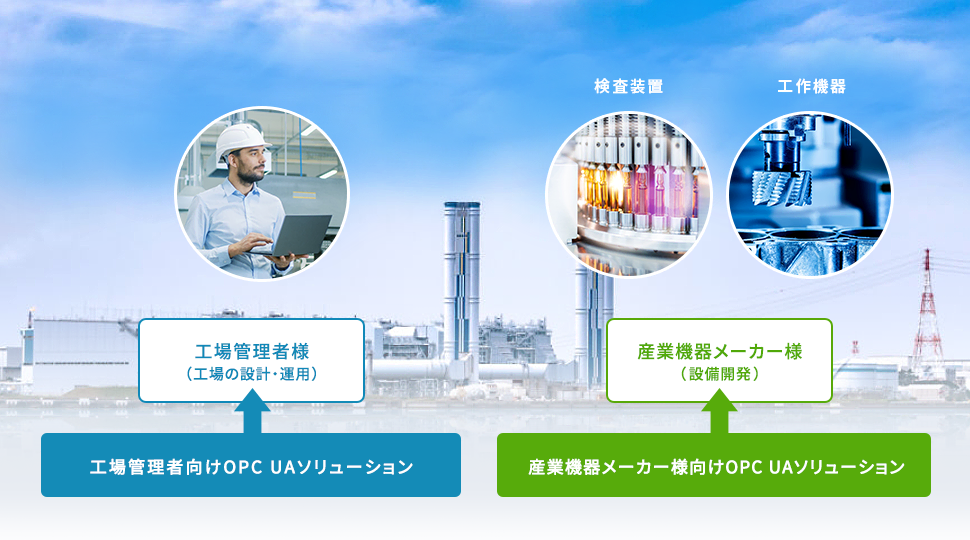 検査装置

工作機器

工場管理者様
（工場の設計・運用）

産業機器メーカー様
（設備開発）

工場管理者向けOPC UAソリューション

産業機器メーカー様向けOPC UAソリューション